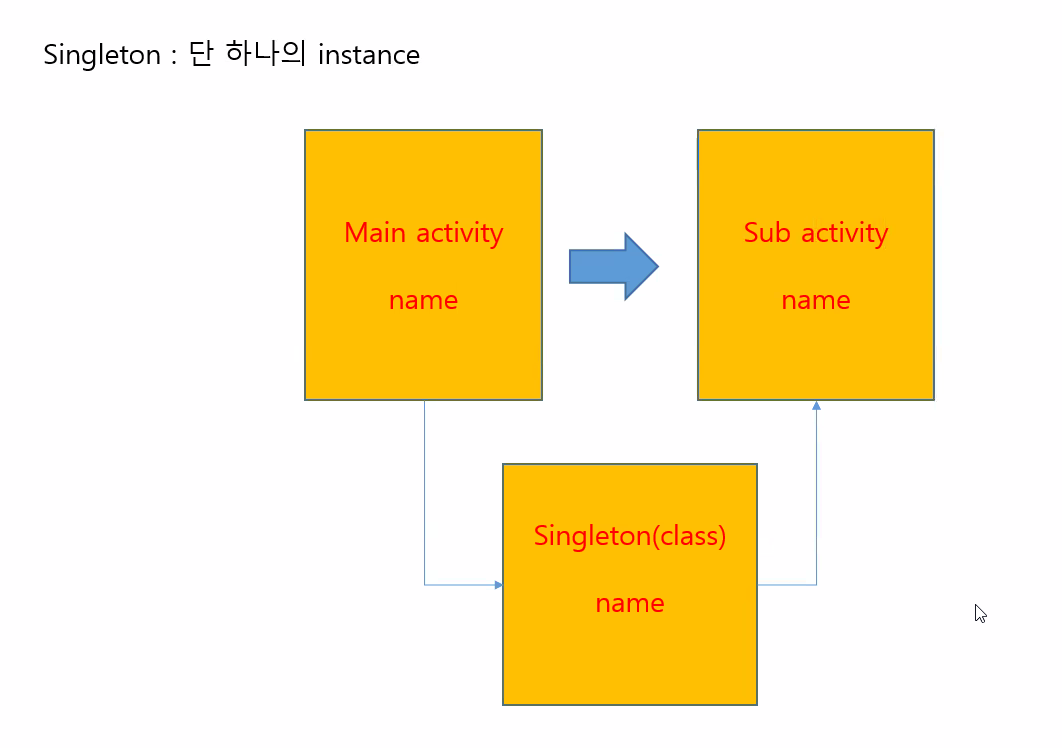 Singleton : 단 하나의 instance

Main activity

name

Sub activity

name

Singleton(class)

name